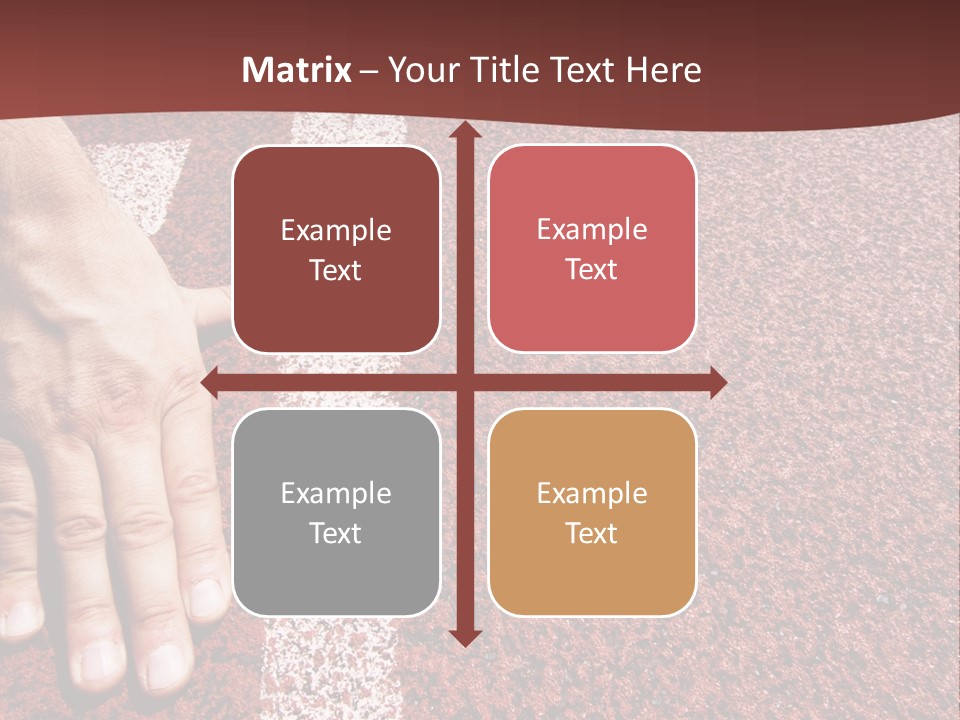 Matrix – Your Title Text Here

Example Text

Example Text

Example Text

Example Text